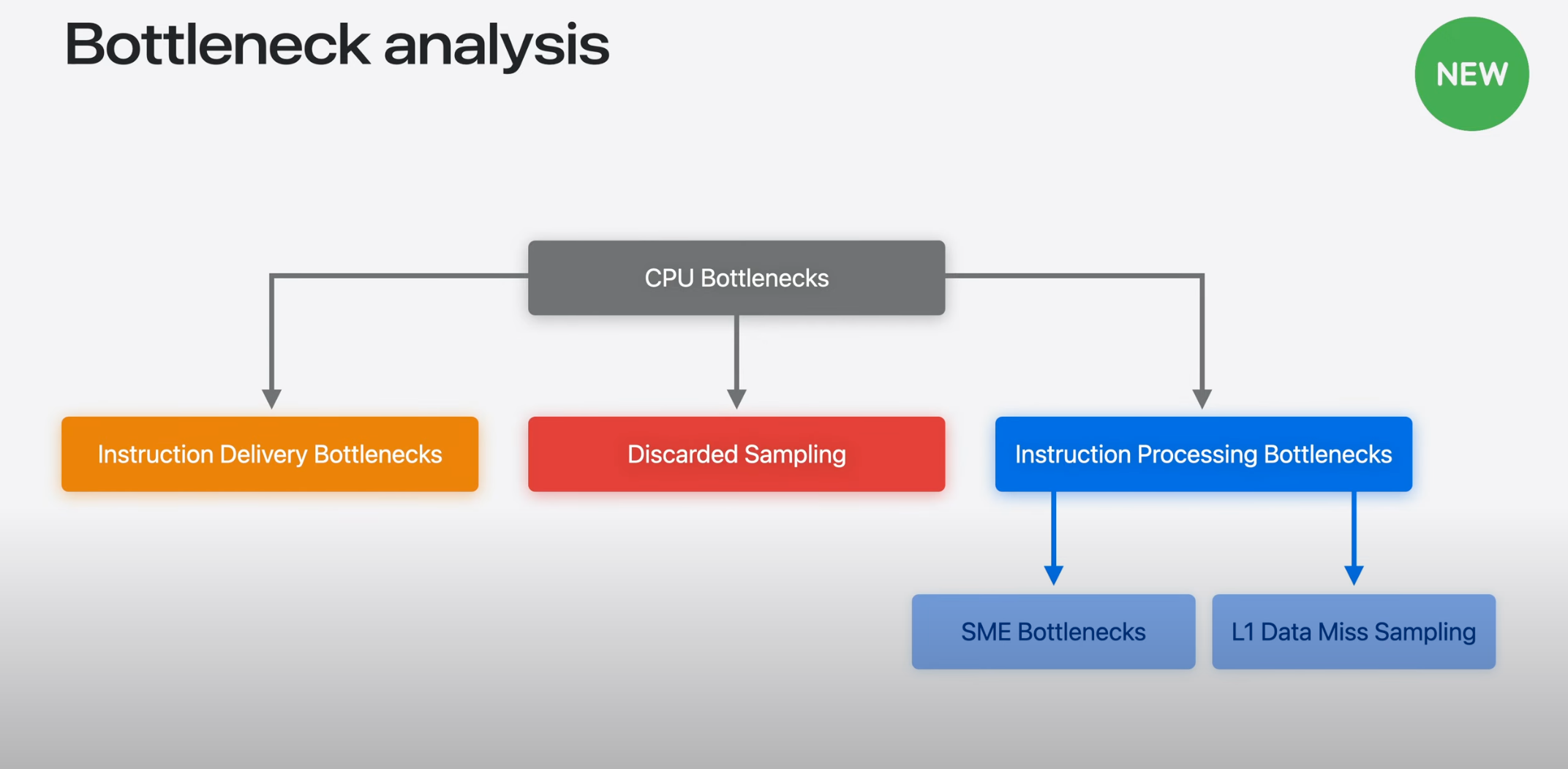 Bottleneck analysis

NEW

CPU Bottlenecks

Instruction Delivery Bottlenecks

Discarded Sampling

Instruction Processing Bottlenecks

SME Bottlenecks

L1 Data Miss Sampling